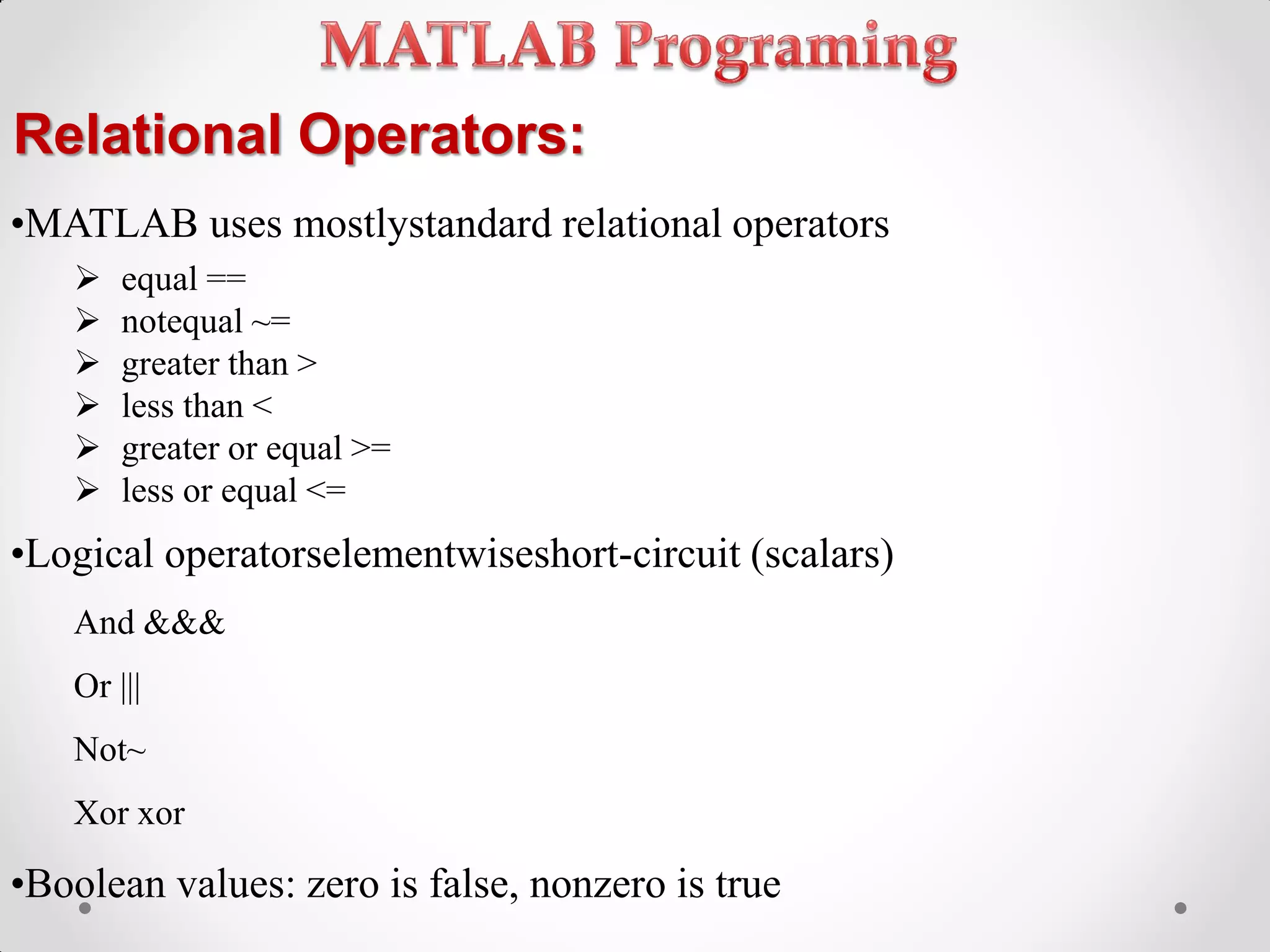 MATLAB Programing

Relational Operators:

•MATLAB uses mostlystandard relational operators

➢ equal ==
➢ notequal ~=
➢ greater than >
➢ less than <
➢ greater or equal >=
➢ less or equal <=

•Logical operatorselementwiseshort-circuit (scalars)

And &&&

Or |||

Not~

Xor xor

•Boolean values: zero is false, nonzero is true